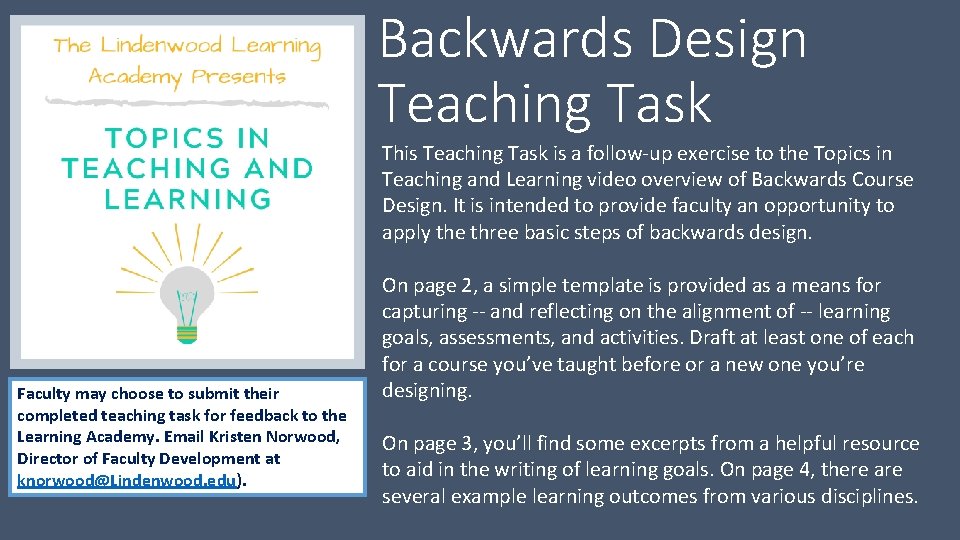 The Lindenwood Learning Academy Presents

TOPICS IN TEACHING AND LEARNING

Faculty may choose to submit their completed teaching task for feedback to the Learning Academy. Email Kristen Norwood, Director of Faculty Development at knorwood@Lindenwood.edu).

Backwards Design Teaching Task

This Teaching Task is a follow-up exercise to the Topics in Teaching and Learning video overview of Backwards Course Design. It is intended to provide faculty an opportunity to apply the three basic steps of backwards design.

On page 2, a simple template is provided as a means for capturing -- and reflecting on the alignment of -- learning goals, assessments, and activities. Draft at least one of each for a course you've taught before or a new one you're designing.

On page 3, you'll find some excerpts from a helpful resource to aid in the writing of learning goals. On page 4, there are several example learning outcomes from various disciplines.